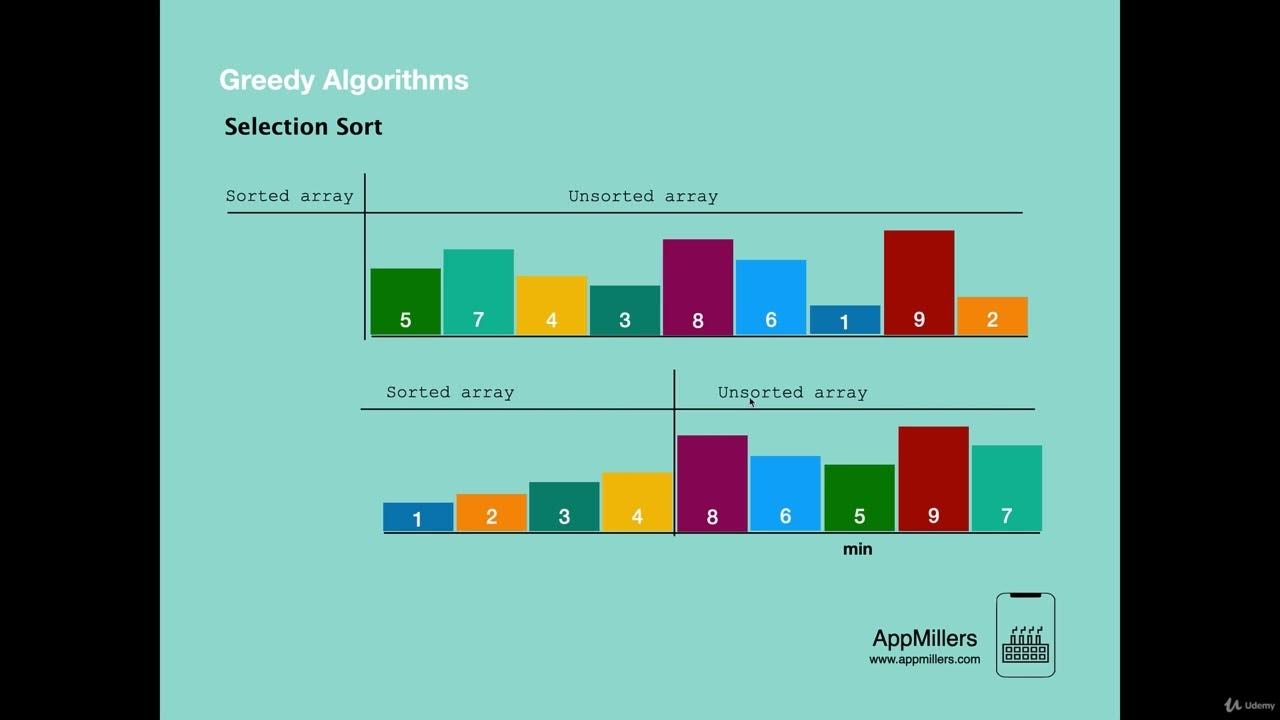 Greedy Algorithms

Selection Sort

Sorted array

Unsorted array

5 7 4 3 8 6 1 9 2

Sorted array

Unsorted array

1 2 3 4 8 6 5 9 7

min

AppMillers
www.appmillers.com

Udemy